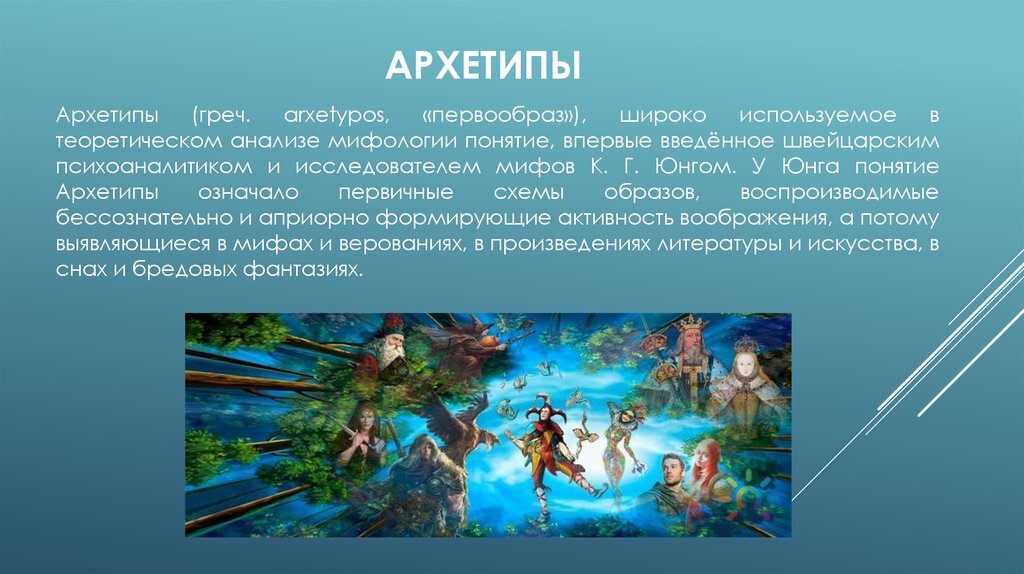 АРХЕТИПЫ

Архетипы (греч. arxetypos, «первообраз»), широко используемое в теоретическом анализе мифологии понятие, впервые введённое швейцарским психоаналитиком и исследователем мифов К. Г. Юнгом. У Юнга понятие Архетипы означало первичные схемы образов, воспроизводимые бессознательно и априорно формирующие активность воображения, а потому выявляющиеся в мифах и верованиях, в произведениях литературы и искусства, в снах и бредовых фантазиях.